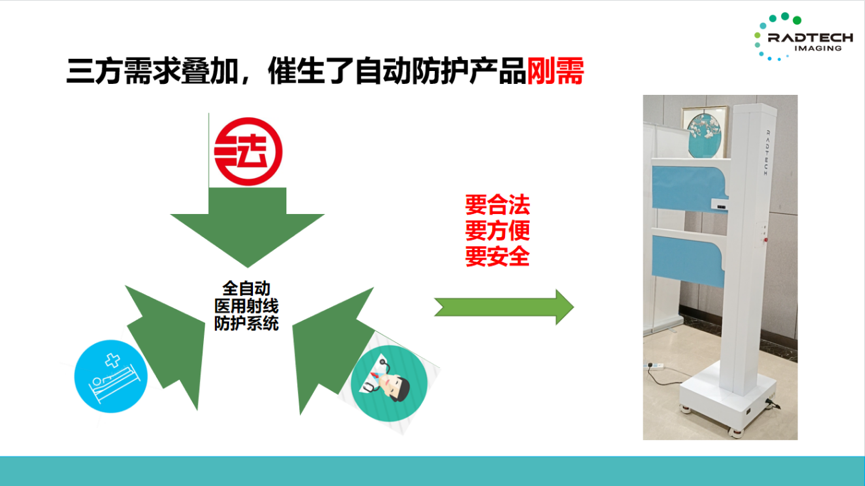 RADTECH
IMAGING

三方需求叠加，催生了自动防护产品刚需

法

全自动
医用射线
防护系统

要合法
要方便
要安全

RADTECH